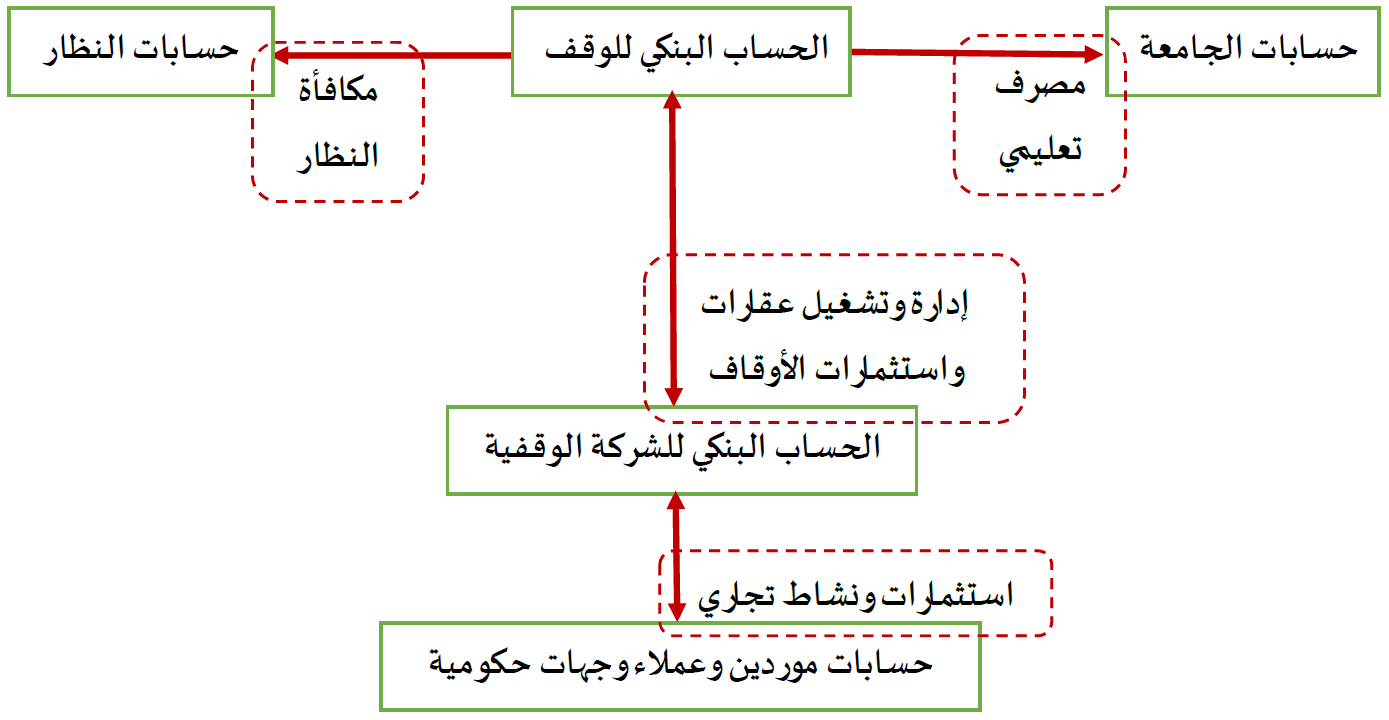 حسابات الجامعة

الحساب البنكي للوقف

حسابات النظار

مصرف تعليمي

مكافأة النظار

إدارة وتشغيل عقارات واستثمارات الأوقاف

الحساب البنكي للشركة الوقفية

استثمارات ونشاط تجاري

حسابات موردين وعملاء وجهات حكومية